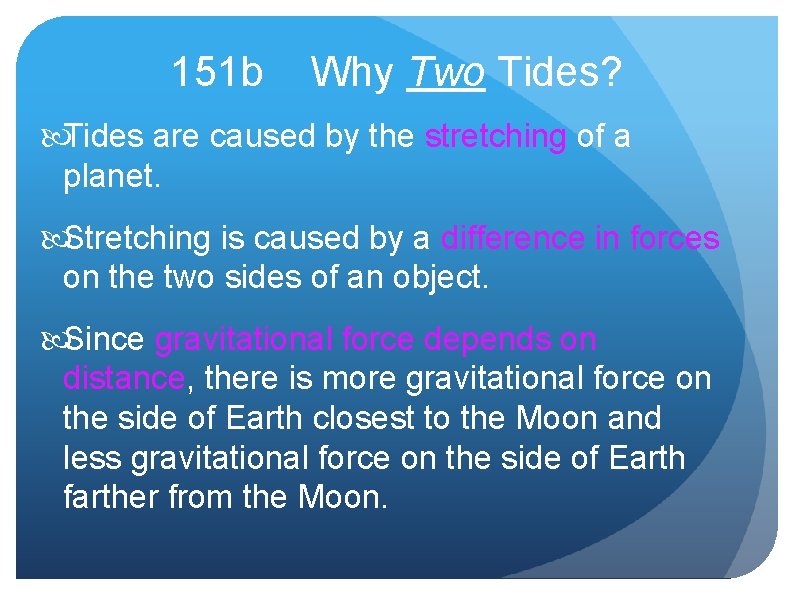 151b Why Two Tides?

Tides are caused by the stretching of a planet.

Stretching is caused by a difference in forces on the two sides of an object.

Since gravitational force depends on distance, there is more gravitational force on the side of Earth closest to the Moon and less gravitational force on the side of Earth farther from the Moon.